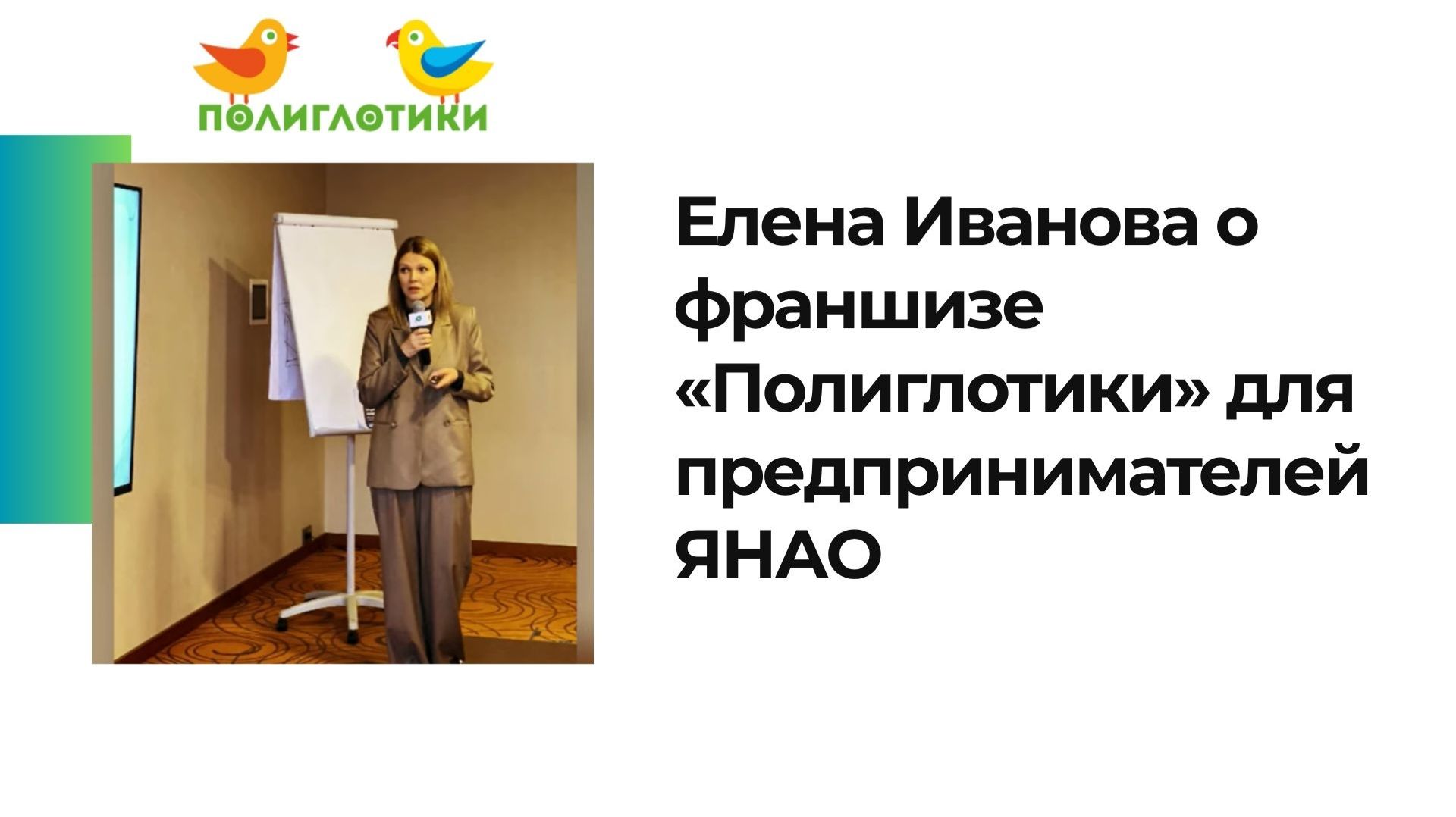 ПОЛИГЛОТИКИ

Елена Иванова о франшизе «Полиглотики» для предпринимателей ЯНАО